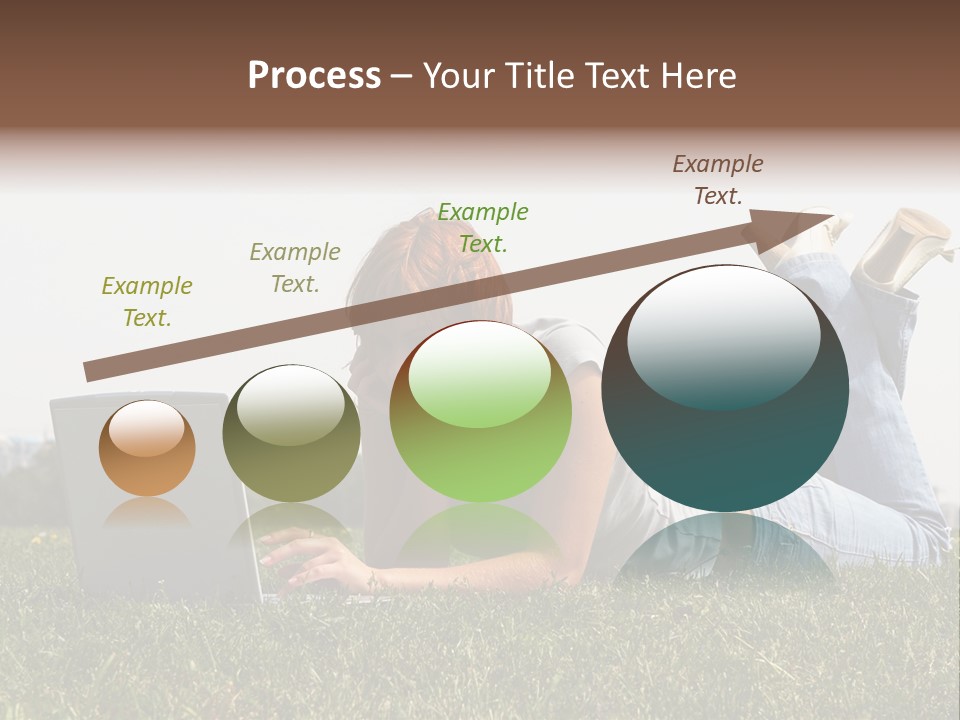 Process – Your Title Text Here

Example Text.

Example Text.

Example Text.

Example Text.